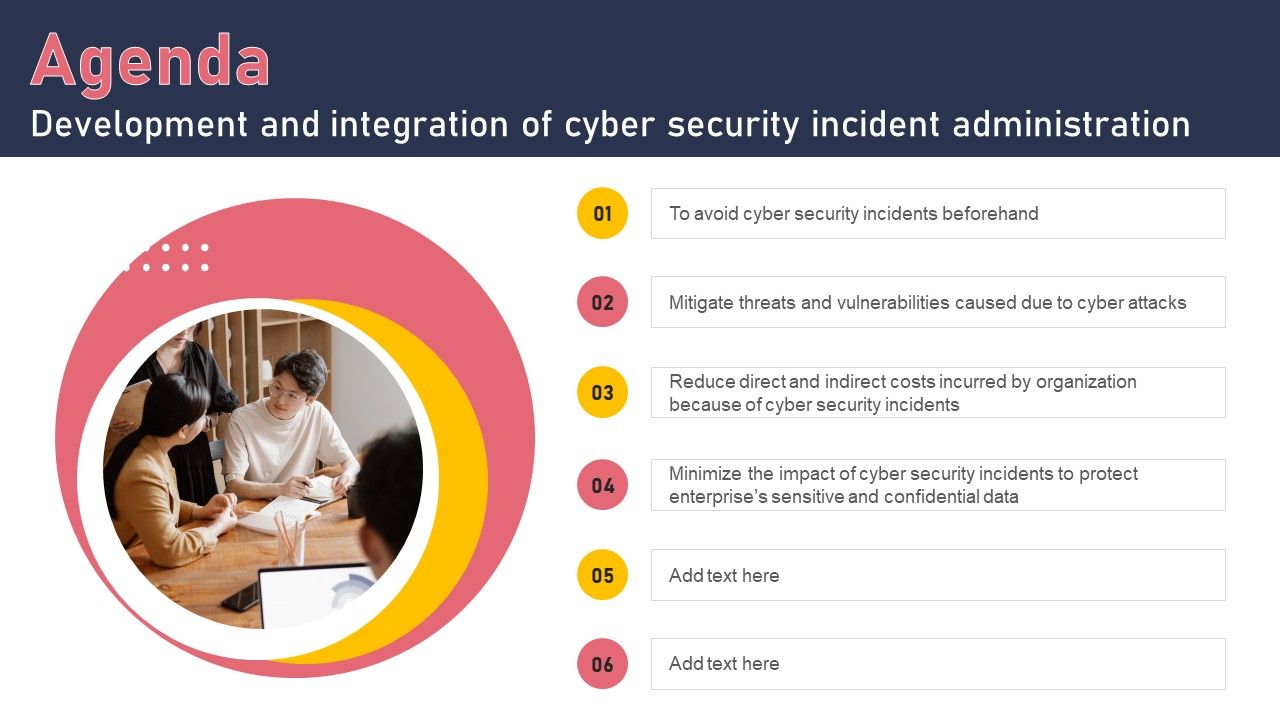 Agenda
Development and integration of cyber security incident administration

01
To avoid cyber security incidents beforehand

02
Mitigate threats and vulnerabilities caused due to cyber attacks

03
Reduce direct and indirect costs incurred by organization because of cyber security incidents

04
Minimize the impact of cyber security incidents to protect enterprise's sensitive and confidential data

05
Add text here

06
Add text here